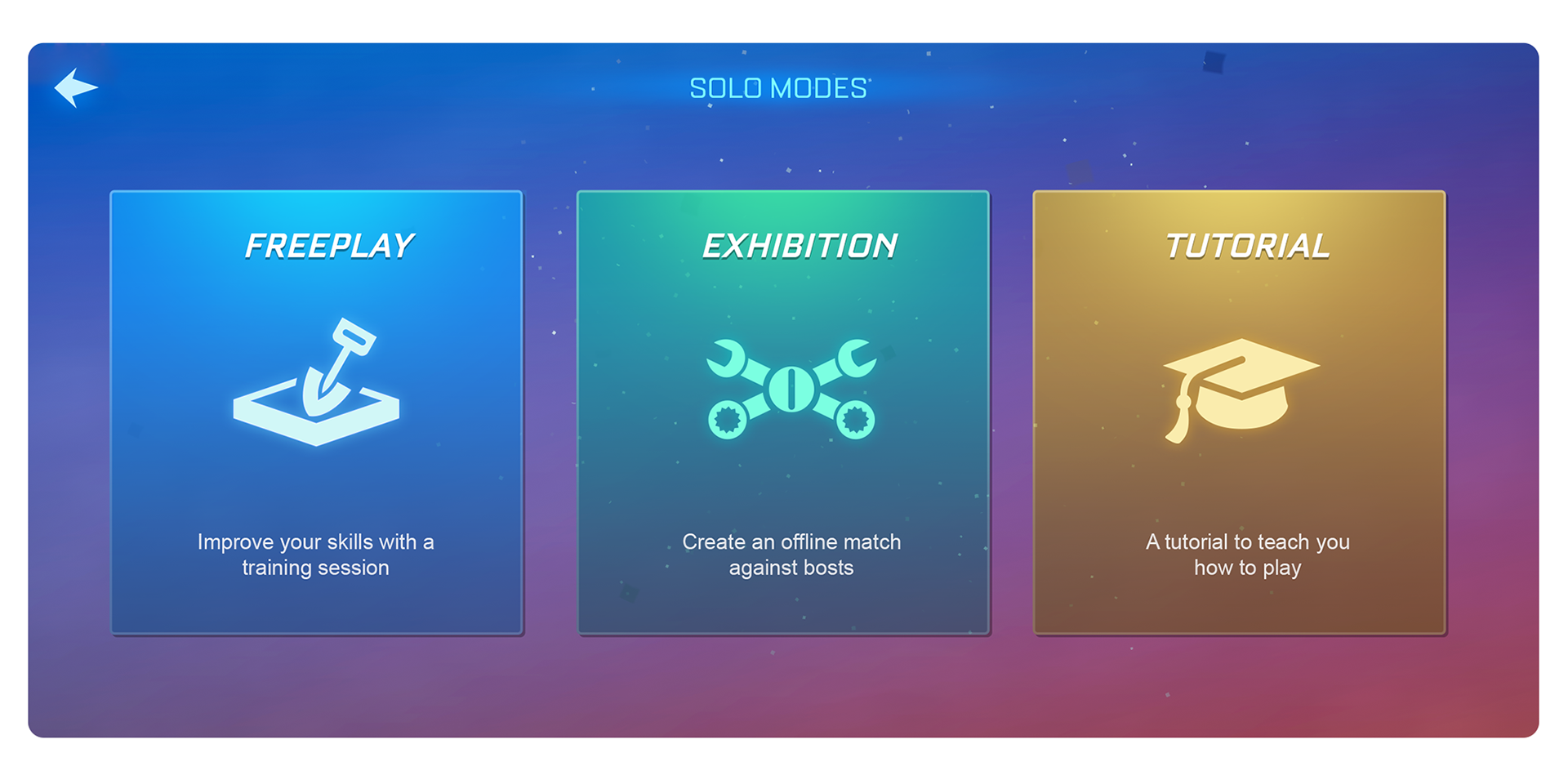 SOLO MODES

FREEPLAY

Improve your skills with a training session

EXHIBITION

Create an offline match against bosts

TUTORIAL

A tutorial to teach you how to play